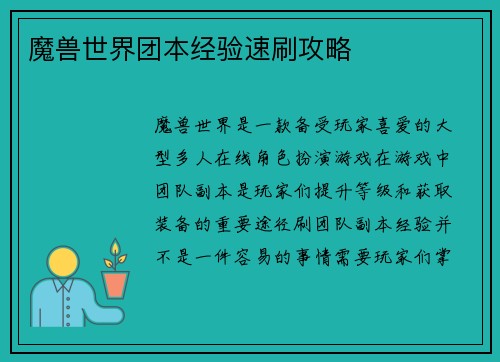 魔兽世界团本经验速刷攻略

魔兽世界是一款备受玩家喜爱的大型多人在线角色扮演游戏在游戏中团队副本是玩家们提升等级和获取装备的重要途径刷团队副本经验并不是一件容易的事情需要玩家们掌